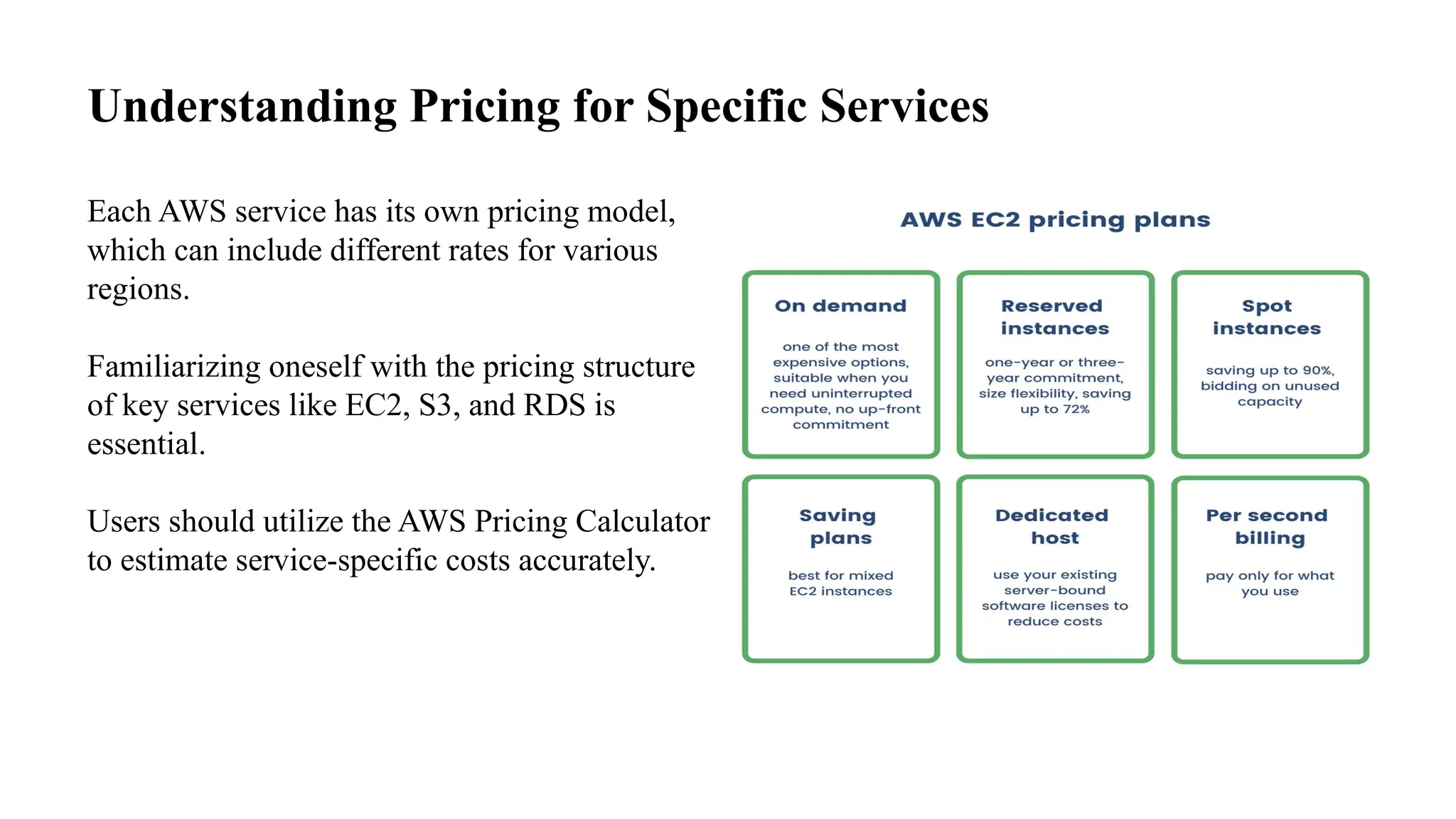 Understanding Pricing for Specific Services

Each AWS service has its own pricing model, which can include different rates for various regions.

Familiarizing oneself with the pricing structure of key services like EC2, S3, and RDS is essential.

Users should utilize the AWS Pricing Calculator to estimate service-specific costs accurately.

AWS EC2 pricing plans

On demand

one of the most expensive options, suitable when you need uninterrupted compute, no up-front commitment

Reserved instances

one-year or three-year commitment, size flexibility, saving up to 72%

Spot instances

saving up to 90%, bidding on unused capacity

Saving plans

best for mixed EC2 instances

Dedicated host

use your existing server-bound software licenses to reduce costs

Per second billing

pay only for what you use